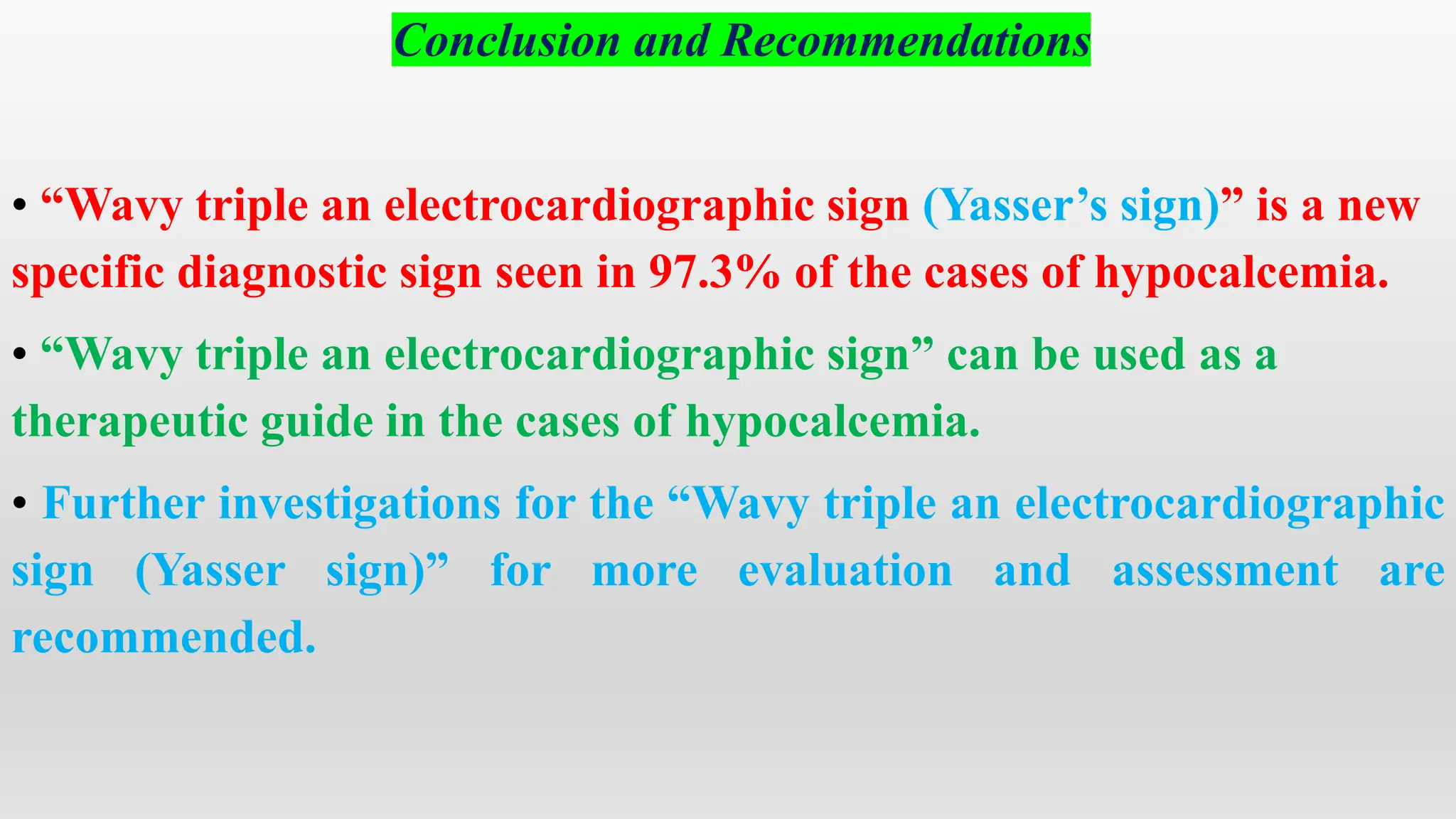 Conclusion and Recommendations

• “Wavy triple an electrocardiographic sign (Yasser’s sign)” is a new specific diagnostic sign seen in 97.3% of the cases of hypocalcemia.

• “Wavy triple an electrocardiographic sign” can be used as a therapeutic guide in the cases of hypocalcemia.

• Further investigations for the “Wavy triple an electrocardiographic sign (Yasser sign)” for more evaluation and assessment are recommended.